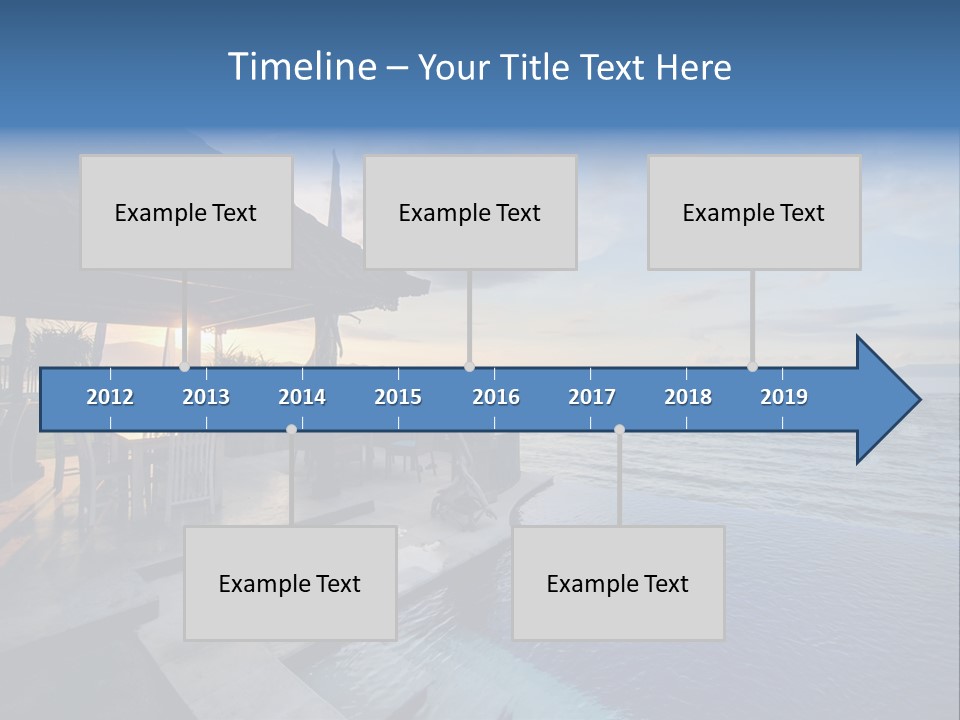 Timeline – Your Title Text Here

Example Text

Example Text

Example Text

2012 2013 2014 2015 2016 2017 2018 2019

Example Text

Example Text